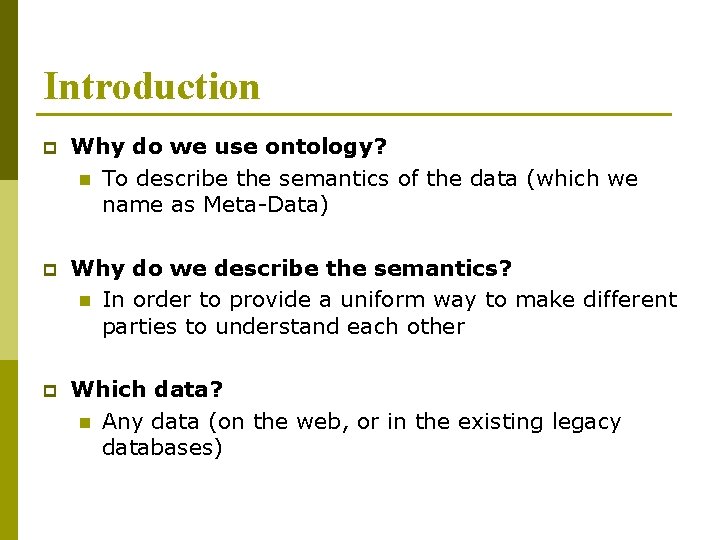 Introduction

Why do we use ontology?

To describe the semantics of the data (which we name as Meta-Data)

Why do we describe the semantics?

In order to provide a uniform way to make different parties to understand each other

Which data?

Any data (on the web, or in the existing legacy databases)